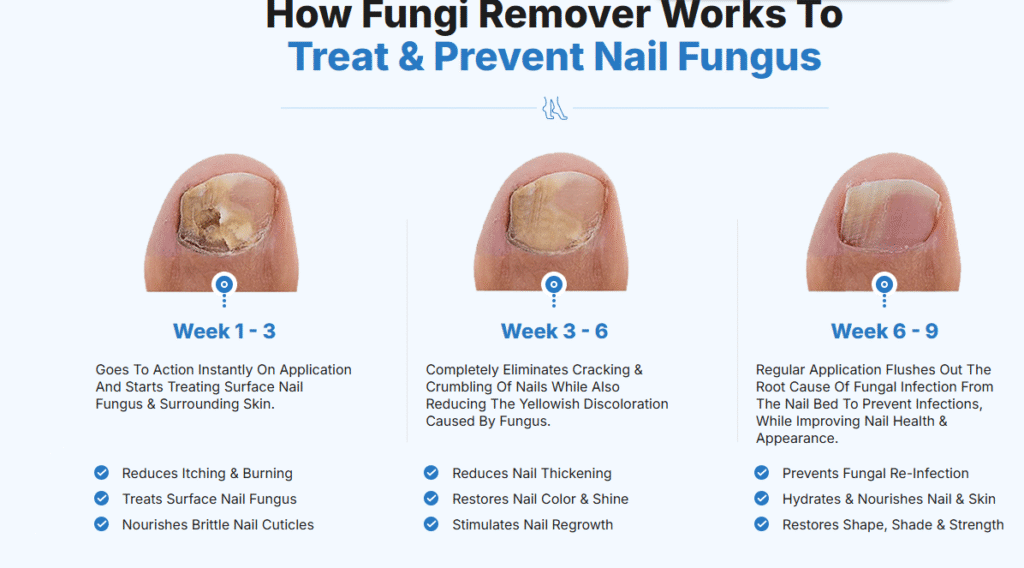 How Fungi Remover Works To
Treat & Prevent Nail Fungus

Week 1 - 3

Goes To Action Instantly On Application And Starts Treating Surface Nail Fungus & Surrounding Skin.

Reduces Itching & Burning
Treats Surface Nail Fungus
Nourishes Brittle Nail Cuticles

Week 3 - 6

Completely Eliminates Cracking & Crumbling Of Nails While Also Reducing The Yellowish Discoloration Caused By Fungus.

Reduces Nail Thickening
Restores Nail Color & Shine
Stimulates Nail Regrowth

Week 6 - 9

Regular Application Flushes Out The Root Cause Of Fungal Infection From The Nail Bed To Prevent Infections, While Improving Nail Health & Appearance.

Prevents Fungal Re-Infection
Hydrates & Nourishes Nail & Skin
Restores Shape, Shade & Strength